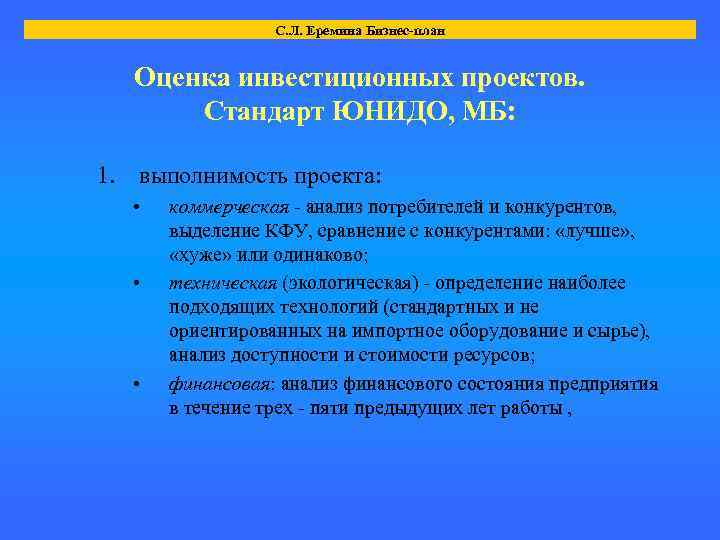 С.Л. Еремина Бизнес-план

Оценка инвестиционных проектов. Стандарт ЮНИДО, МБ:

1. выполнимость проекта:

• коммерческая - анализ потребителей и конкурентов, выделение КФУ, сравнение с конкурентами: «лучше», «хуже» или одинаково;

• техническая (экологическая) - определение наиболее подходящих технологий (стандартных и не ориентированных на импортное оборудование и сырье), анализ доступности и стоимости ресурсов;

• финансовая: анализ финансового состояния предприятия в течение трех - пяти предыдущих лет работы ,